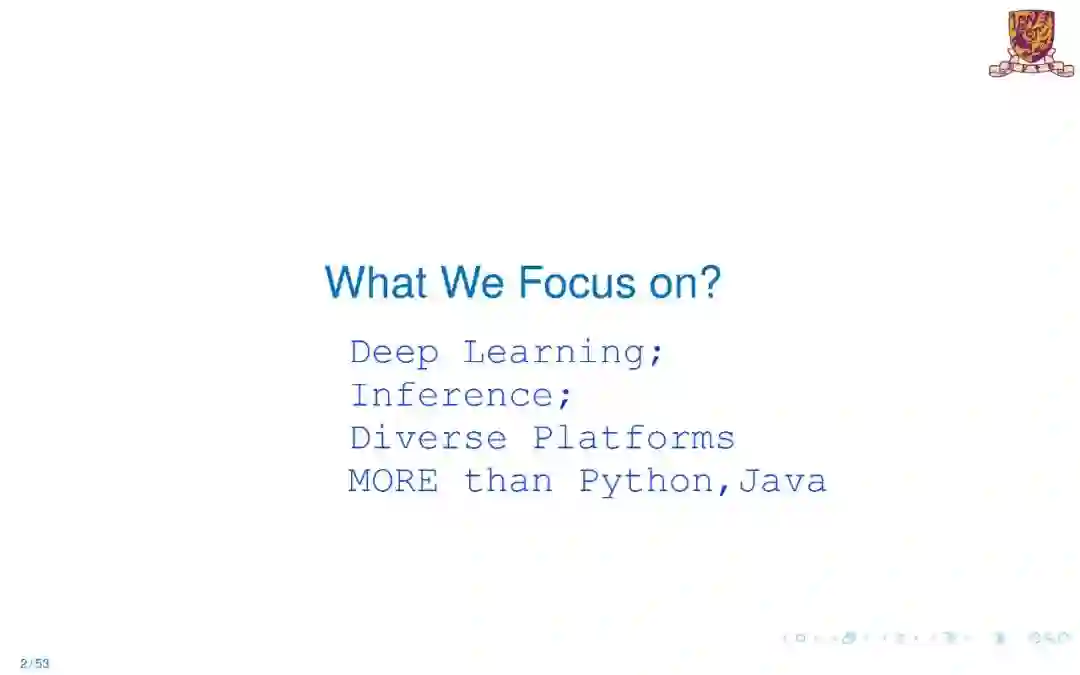 What We Focus on?

Deep Learning;
Inference;
Diverse Platforms
MORE than Python,Java

2/53